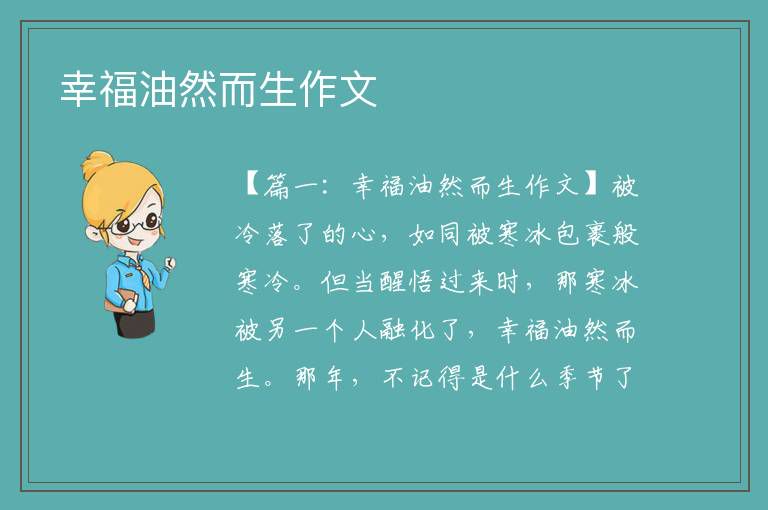 幸福油然而生作文

【篇一：幸福油然而生作文】被冷落了的心，如同被寒冰包裹般寒冷。但当醒悟过来时，那寒冰被另一个人融化了，幸福油然而生。那年，不记得是什么季节了